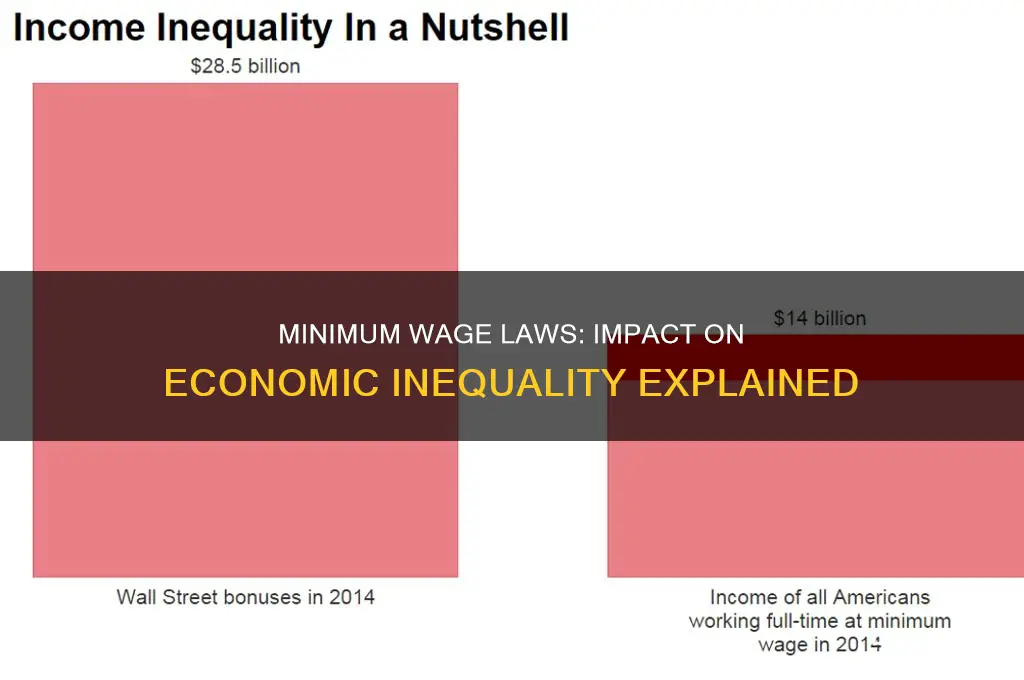 Income Inequality In a Nutshell

$28.5 billion

$14 billion

MINIMUM WAGE LAWS: IMPACT ON ECONOMIC INEQUALITY EXPLAINED

Wall Street bonuses in 2014

Income of all Americans working full-time at minimum wage in 2014